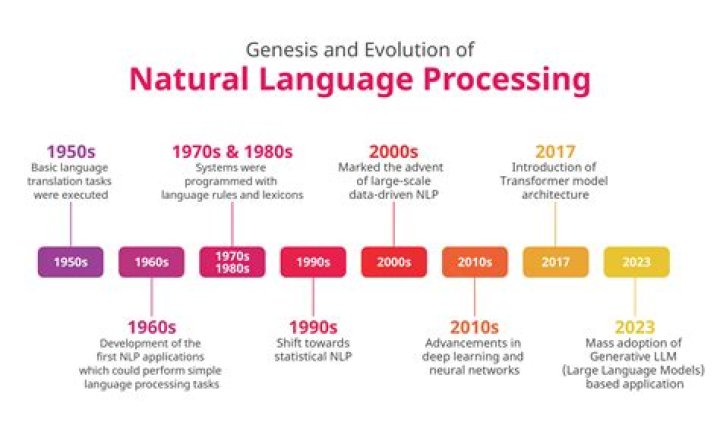 Genesis and Evolution of
Natural Language Processing

1950s
Basic language translation tasks were executed

1970s & 1980s
Systems were programmed with language rules and lexicons

2000s
Marked the advent of large-scale data-driven NLP

2017
Introduction of Transformer model architecture

1950s

1960s

1970s
1980s

1990s

2000s

2010s

2017

2023

1960s
Development of the first NLP applications which could perform simple language processing tasks

1990s
Shift towards statistical NLP

2010s
Advancements in deep learning and neural networks

2023
Mass adoption of Generative LLM (Large Language Models) based application